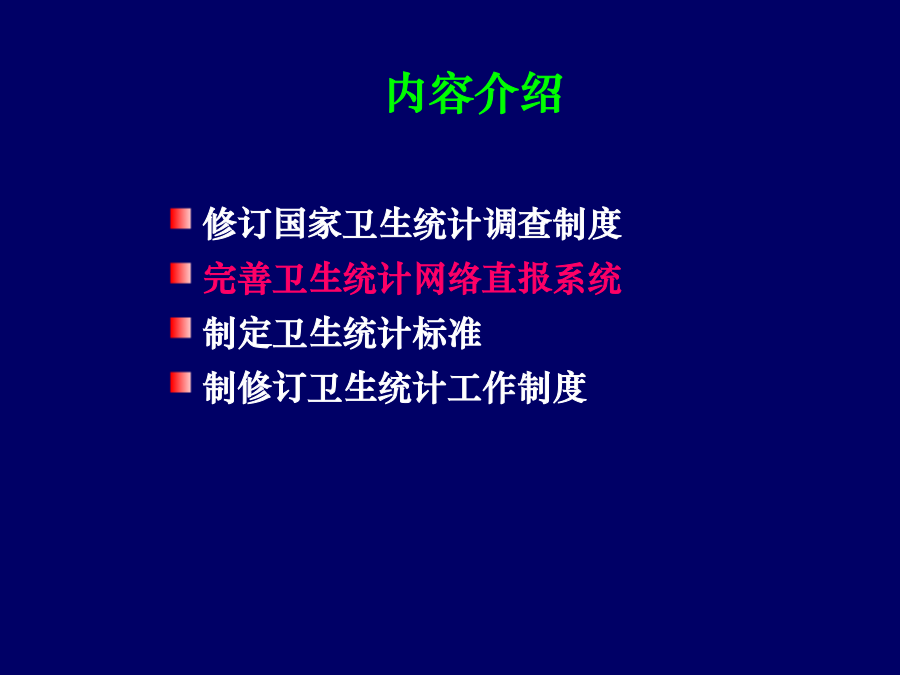 内容介绍

修订国家卫生统计调查制度
完善卫生统计网络直报系统
制定卫生统计标准
制修订卫生统计工作制度